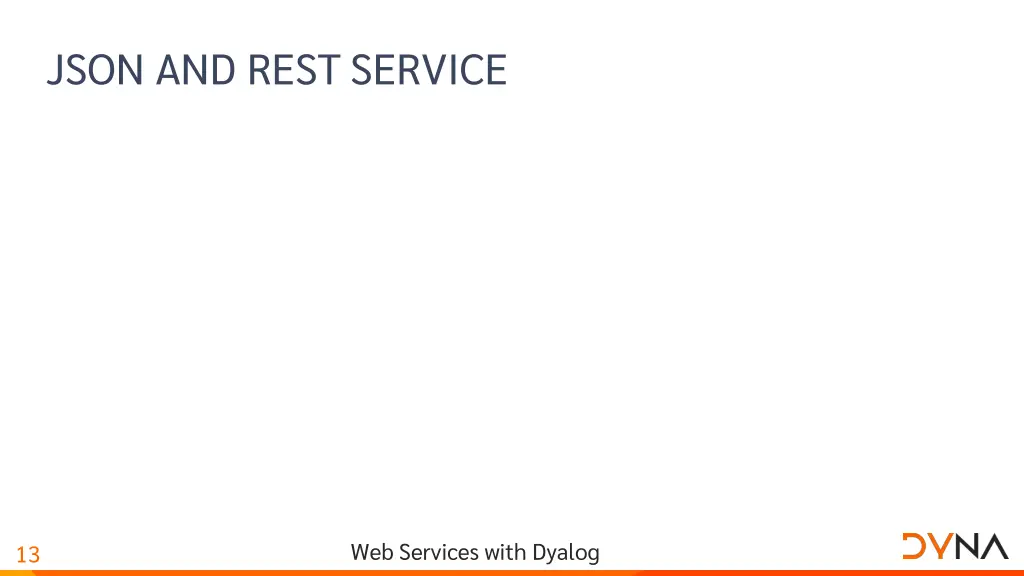 JSON AND REST SERVICE

13

Web Services with Dyalog

DYNA